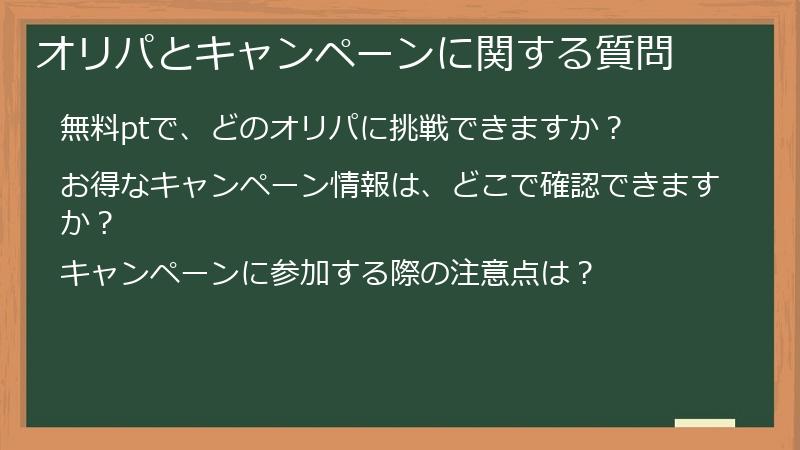 オリパとキャンペーンに関する質問

無料ptで、どのオリパに挑戦できますか？

お得なキャンペーン情報は、どこで確認できますか？

キャンペーンに参加する際の注意点は？